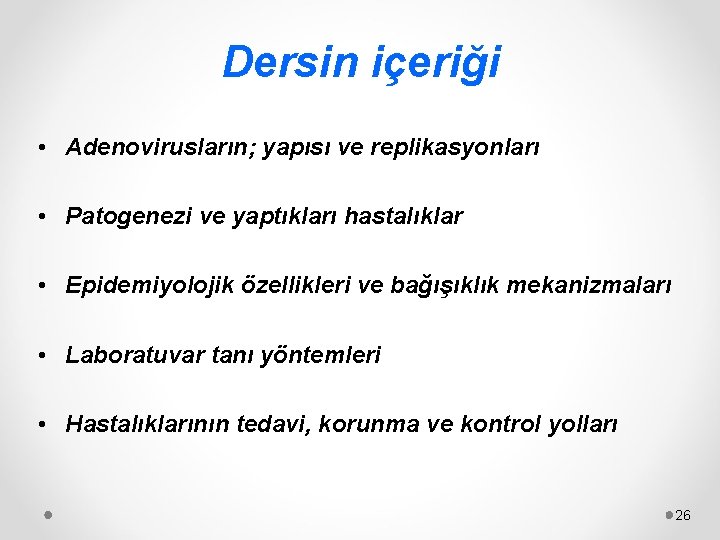 Dersin içeriği

• Adenovirusların; yapısı ve replikasyonları

• Patogenezi ve yaptıkları hastalıklar

• Epidemiyolojik özellikleri ve bağışıklık mekanizmaları

• Laboratuvar tanı yöntemleri

• Hastalıklarının tedavi, korunma ve kontrol yolları

26